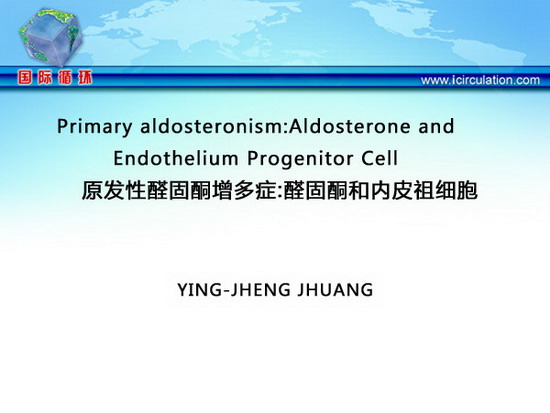 国际循环

www.icirculation.com

Primary aldosteronism:Aldosterone and Endothelium Progenitor Cell
原发性醛固酮增多症:醛固酮和内皮祖细胞

YING-JHENG JHUANG